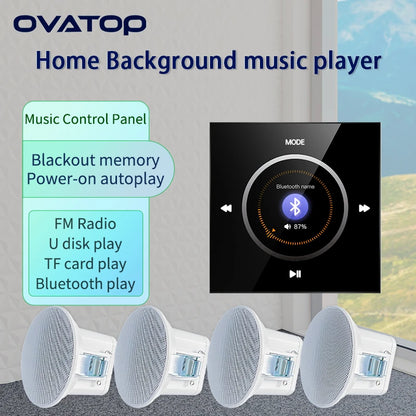 OVATOP

Home Background music player

Music Control Panel

Blackout memory
Power-on autoplay

FM Radio
U disk play
TF card play
Bluetooth play

MODE

Bluetooth name

87%